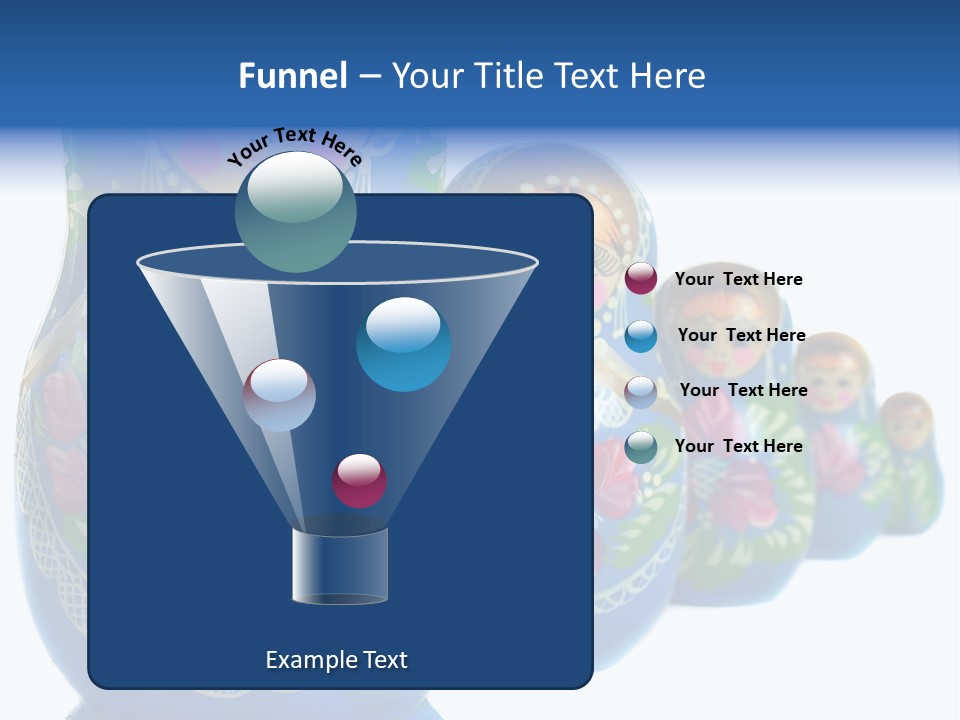 Funnel – Your Title Text Here

Your Text Here

Your Text Here

Your Text Here

Your Text Here

Your Text Here

Example Text